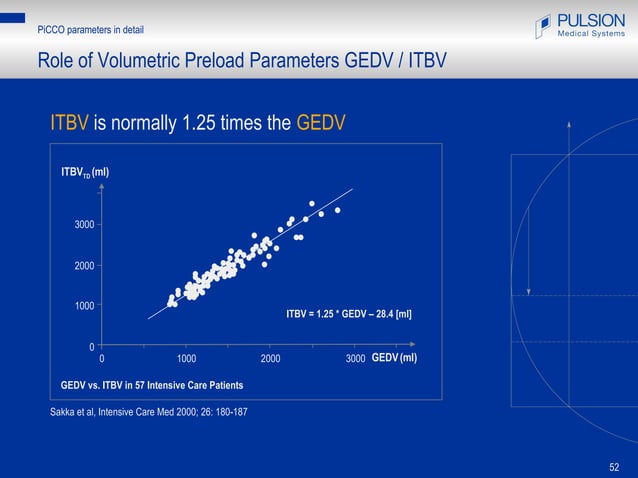 PiCCO parameters in detail

PULSION
Medical Systems

Role of Volumetric Preload Parameters GEDV / ITBV

ITBV is normally 1.25 times the GEDV

$ITBV_{TD}$ (ml)

3000

2000

1000

0

0

1000

2000

3000

GEDV (ml)

ITBV = 1.25 * GEDV – 28.4 [ml]

GEDV vs. ITBV in 57 Intensive Care Patients

Sakka et al, Intensive Care Med 2000; 26: 180-187

52